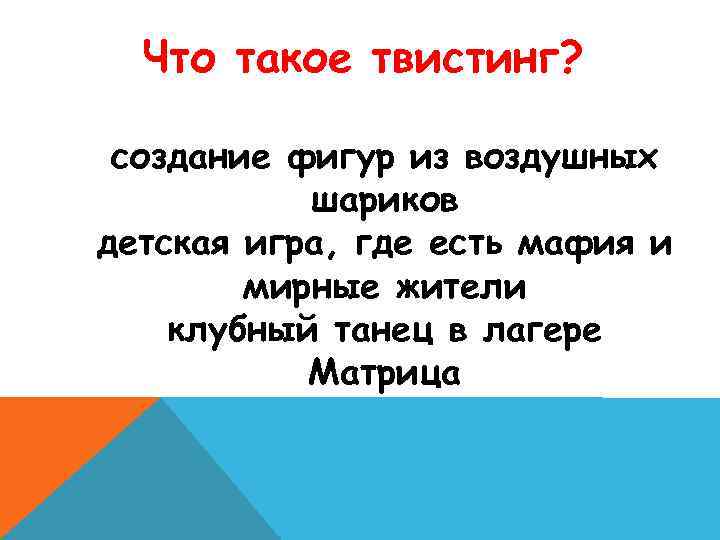 Что такое твистинг?

создание фигур из воздушных шариков
детская игра, где есть мафия и мирные жители
клубный танец в лагере
Матрица